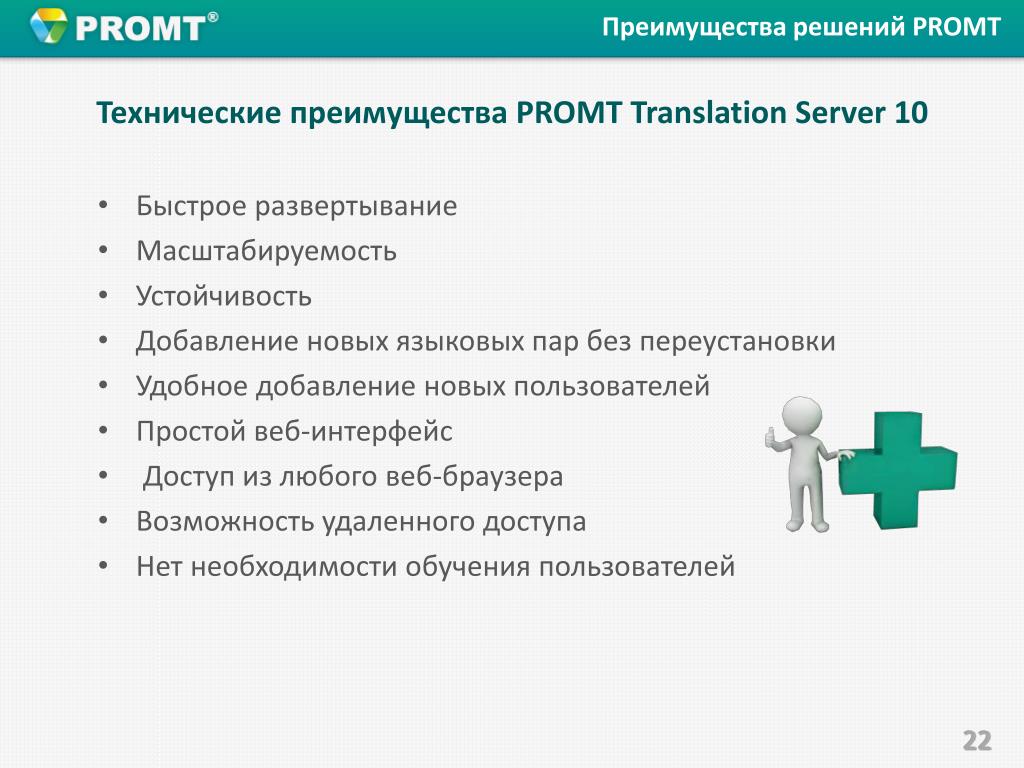 PROMT®

Преимущества решений PROMT

Технические преимущества PROMT Translation Server 10

• Быстрое развертывание
• Масштабируемость
• Устойчивость
• Добавление новых языковых пар без переустановки
• Удобное добавление новых пользователей
• Простой веб-интерфейс
• Доступ из любого веб-браузера
• Возможность удаленного доступа
• Нет необходимости обучения пользователей

22